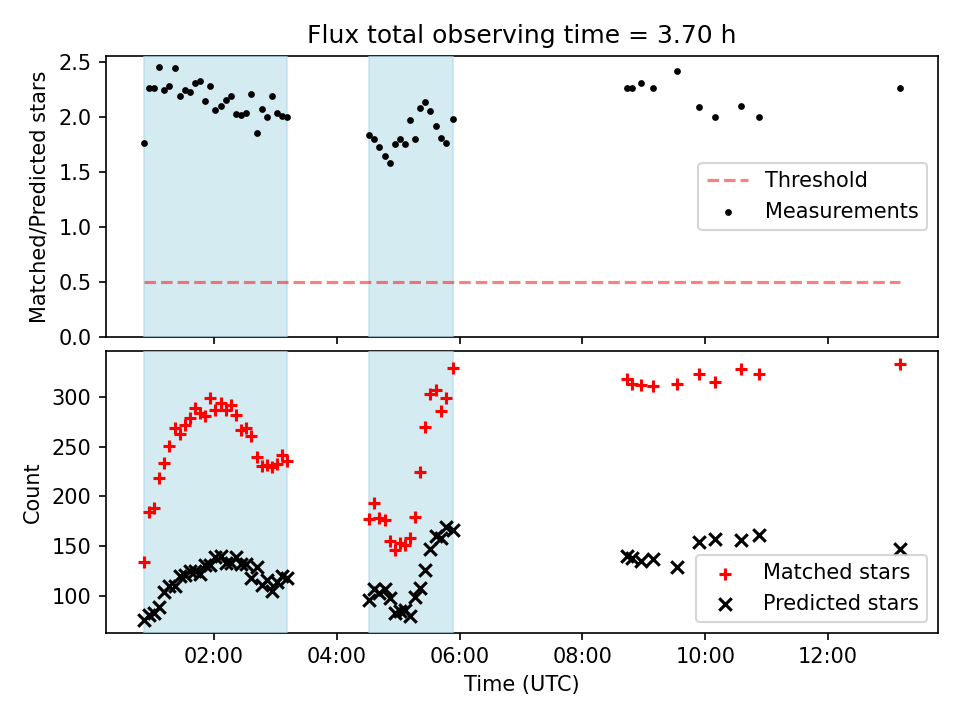 Flux total observing time = 3.70 h

Matched/Predicted stars

2.5
2.0
1.5
1.0
0.5
0.0

Threshold
Measurements

Count

300
250
200
150
100

Matched stars
Predicted stars

02:00
04:00
06:00
08:00
10:00
12:00

Time (UTC)